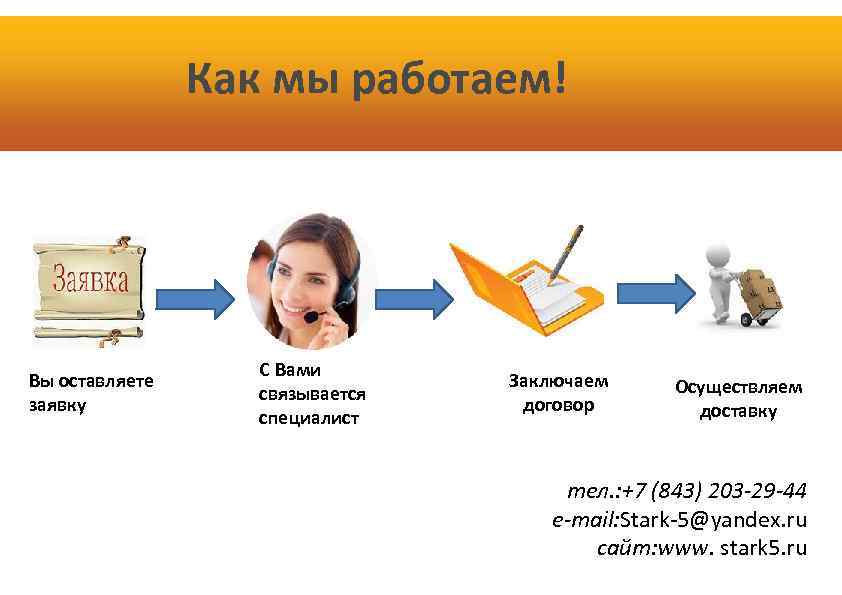 Как мы работаем!

Заявка

Вы оставляете заявку

С Вами связывается специалист

Заключаем договор

Осуществляем доставку

тел.:+7 (843) 203-29-44
e-mail:Stark-5@yandex.ru
сайт:www. stark5.ru